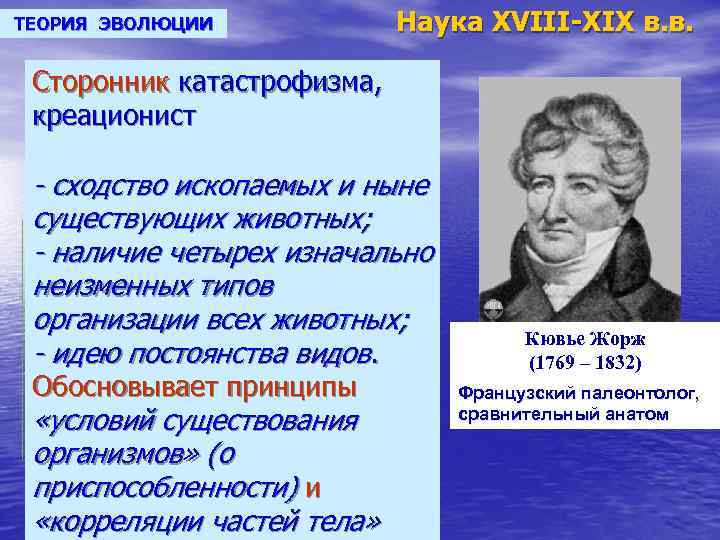 ТЕОРИЯ ЭВОЛЮЦИИ

Наука XVIII-XIX в.в.

Сторонник катастрофизма, креационист

- сходство ископаемых и ныне существующих животных;
- наличие четырех изначально неизменных типов организации всех животных;
- идею постоянства видов.
Обосновывает принципы «условий существования организмов» (о приспособленности) и «корреляции частей тела»

Кювье Жорж
(1769 – 1832)
Французский палеонтолог, сравнительный анатом